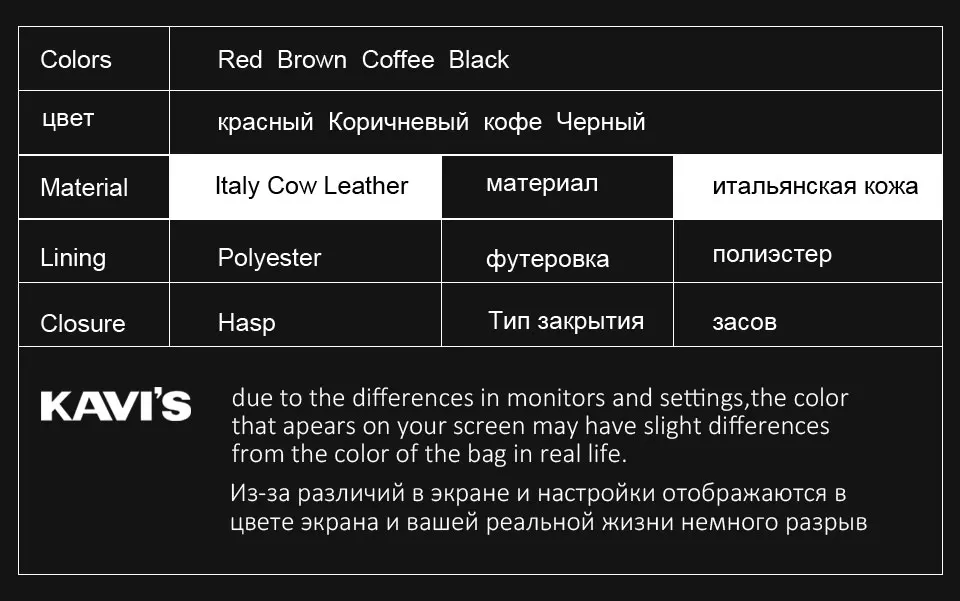 | Colors | Red Brown Coffee Black | | |
|---|---|---|---|
| цвет | красный Коричневый кофе Черный | | |
| Material | Italy Cow Leather | материал | итальянская кожа |
| Lining | Polyester | футеровка | полиэстер |
| Closure | Hasp | Тип закрытия | засов |

KAVI'S

due to the differences in monitors and settings,the color that apears on your screen may have slight differences from the color of the bag in real life.

Из-за различий в экране и настройки отображаются в цвете экрана и вашей реальной жизни немного разрыв